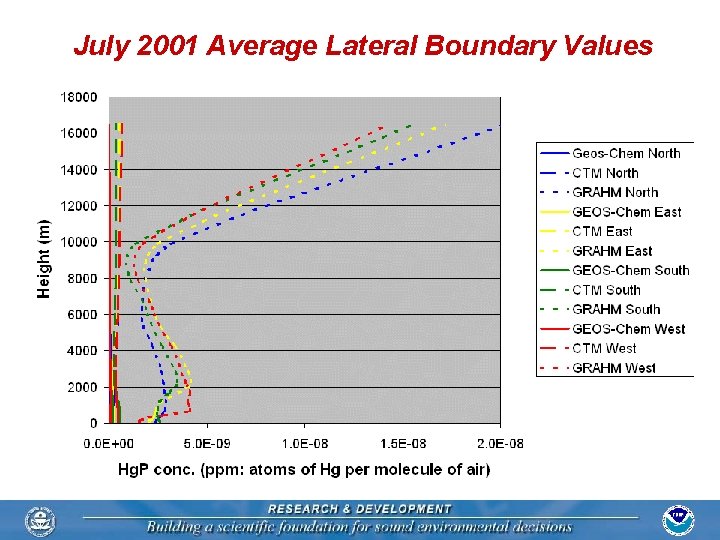 July 2001 Average Lateral Boundary Values

18000
16000
14000
12000
10000
8000
6000
4000
2000
0

Height (m)

0.0E+00
5.0E-09
1.0E-08
1.5E-08
2.0E-08

HgP conc. (ppm: atoms of Hg per molecule of air)

Geos-Chem North
CTM North
GRAHM North
GEOS-Chem East
CTM East
GRAHM East
GEOS-Chem South
CTM South
GRAHM South
GEOS-Chem West
CTM West
GRAHM West

RESEARCH & DEVELOPMENT
Building a scientific foundation for sound environmental decisions